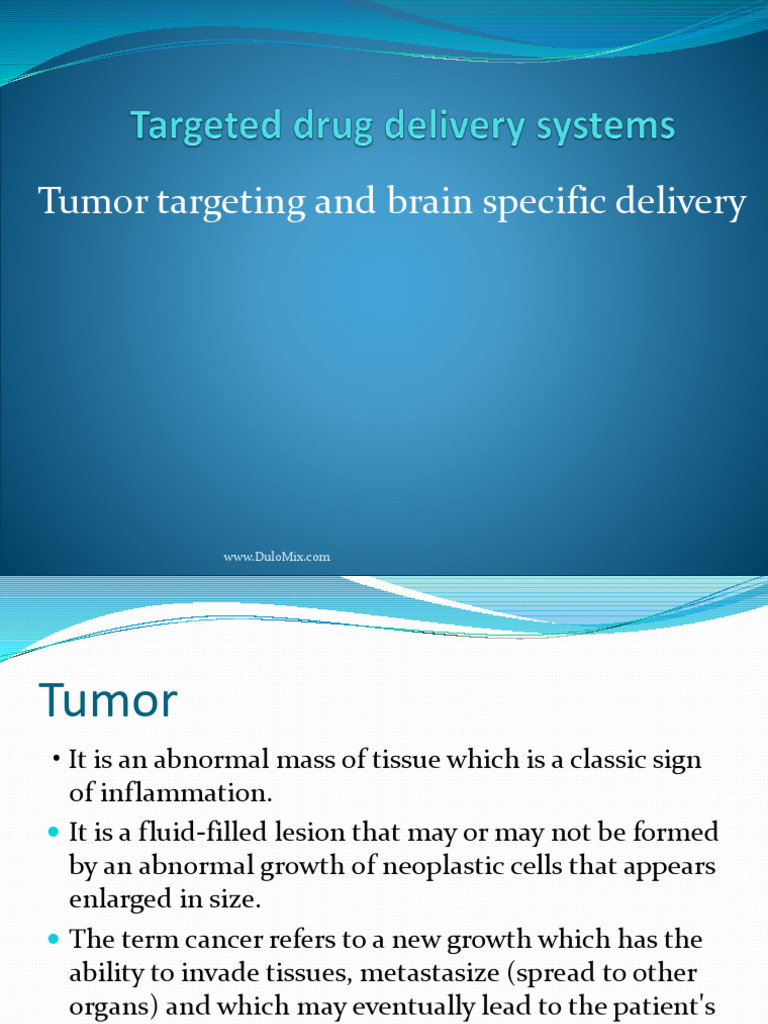 Targeted drug delivery systems

Tumor targeting and brain specific delivery

www.DuloMix.com

Tumor

• It is an abnormal mass of tissue which is a classic sign of inflammation.

• It is a fluid-filled lesion that may or may not be formed by an abnormal growth of neoplastic cells that appears enlarged in size.

• The term cancer refers to a new growth which has the ability to invade tissues, metastasize (spread to other organs) and which may eventually lead to the patient's